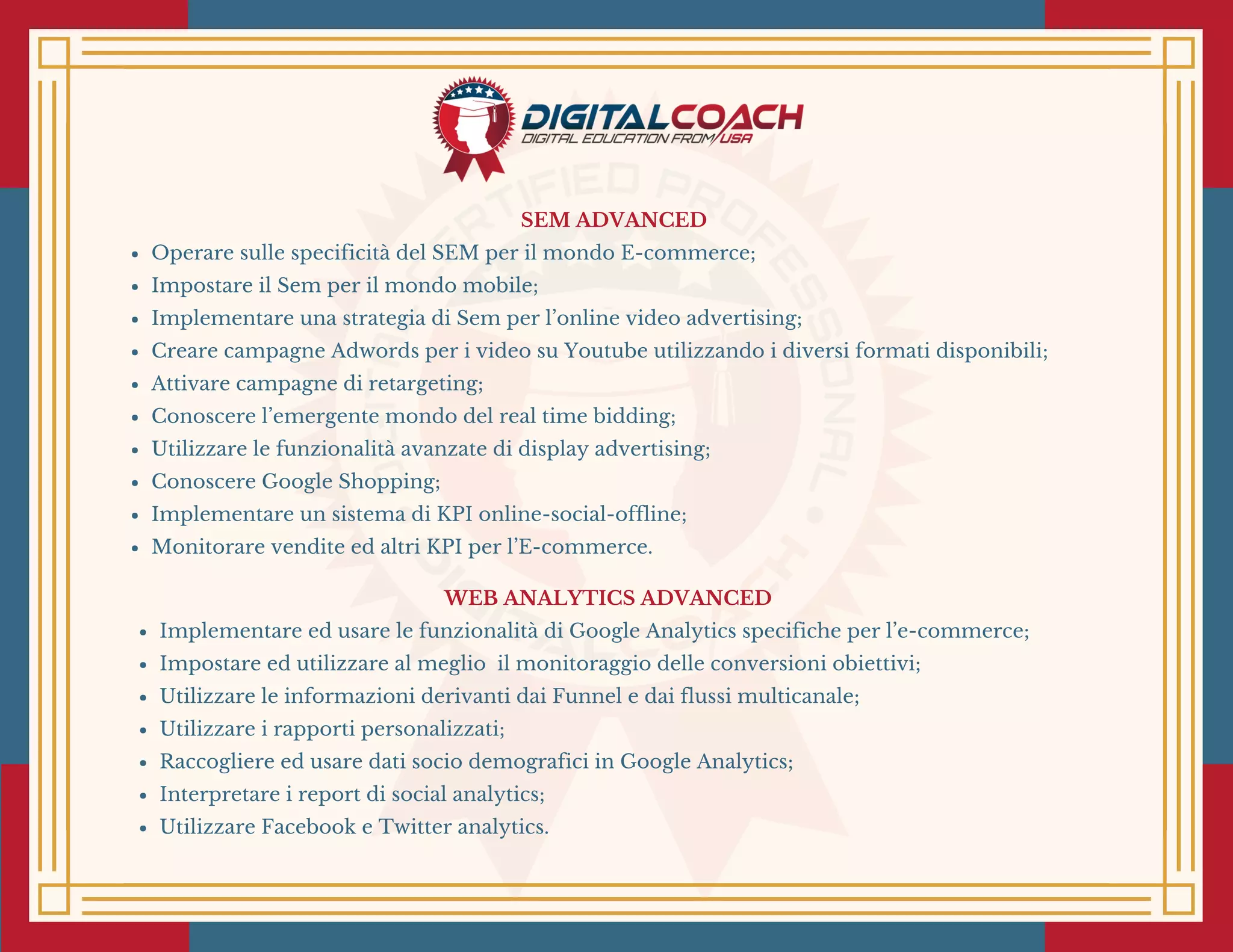 DIGITALCOACH
DIGITAL EDUCATION FROM USA

CERTIFIED PROFESSIONAL

SEM ADVANCED

- Operare sulle specificità del SEM per il mondo E-commerce;
- Impostare il Sem per il mondo mobile;
- Implementare una strategia di Sem per l'online video advertising;
- Creare campagne Adwords per i video su Youtube utilizzando i diversi formati disponibili;
- Attivare campagne di retargeting;
- Conoscere l'emergente mondo del real time bidding;
- Utilizzare le funzionalità avanzate di display advertising;
- Conoscere Google Shopping;
- Implementare un sistema di KPI online-social-offline;
- Monitorare vendite ed altri KPI per l'E-commerce.

WEB ANALYTICS ADVANCED

- Implementare ed usare le funzionalità di Google Analytics specifiche per l'e-commerce;
- Impostare ed utilizzare al meglio il monitoraggio delle conversioni obiettivi;
- Utilizzare le informazioni derivanti dai Funnel e dai flussi multicanale;
- Utilizzare i rapporti personalizzati;
- Raccogliere ed usare dati socio demografici in Google Analytics;
- Interpretare i report di social analytics;
- Utilizzare Facebook e Twitter analytics.